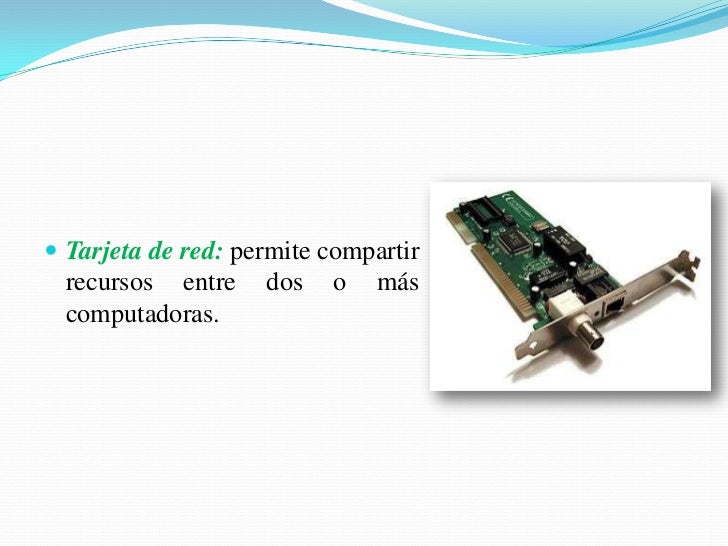 Tarjeta de red: permite compartir recursos entre dos o más computadoras.